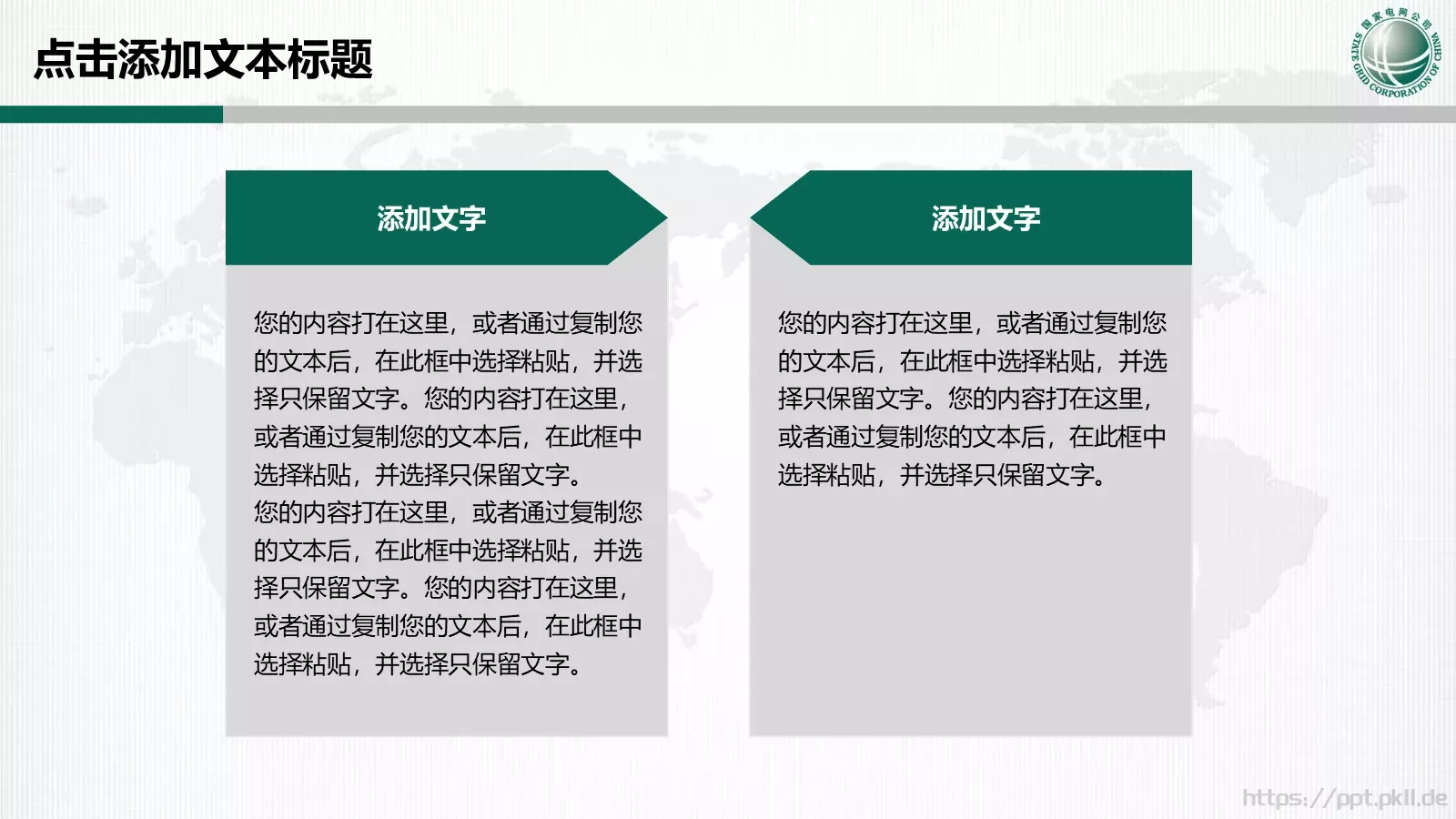 点击添加文本标题

国家电网公司 STATE GRID CORPORATION OF CHINA

添加文字

您的内容打在这里，或者通过复制您的文本后，在此框中选择粘贴，并选择只保留文字。您的内容打在这里，或者通过复制您的文本后，在此框中选择粘贴，并选择只保留文字。
您的内容打在这里，或者通过复制您的文本后，在此框中选择粘贴，并选择只保留文字。您的内容打在这里，或者通过复制您的文本后，在此框中选择粘贴，并选择只保留文字。

添加文字

您的内容打在这里，或者通过复制您的文本后，在此框中选择粘贴，并选择只保留文字。您的内容打在这里，或者通过复制您的文本后，在此框中选择粘贴，并选择只保留文字。

https://ppt.pkll.de